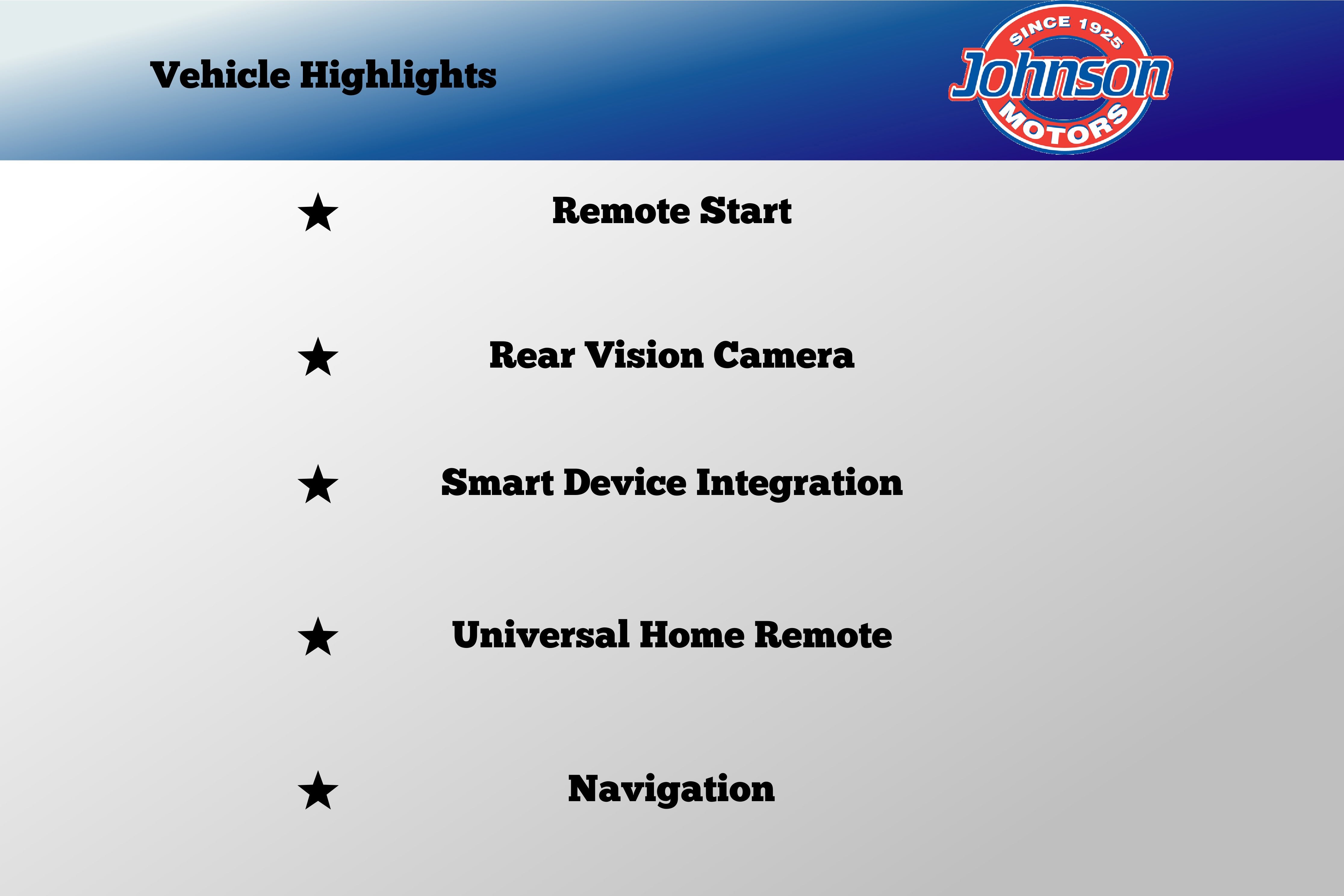 Vehicle Highlights

SINCE 1925
Johnson
MOTORS

★ Remote Start

★ Rear Vision Camera

★ Smart Device Integration

★ Universal Home Remote

★ Navigation